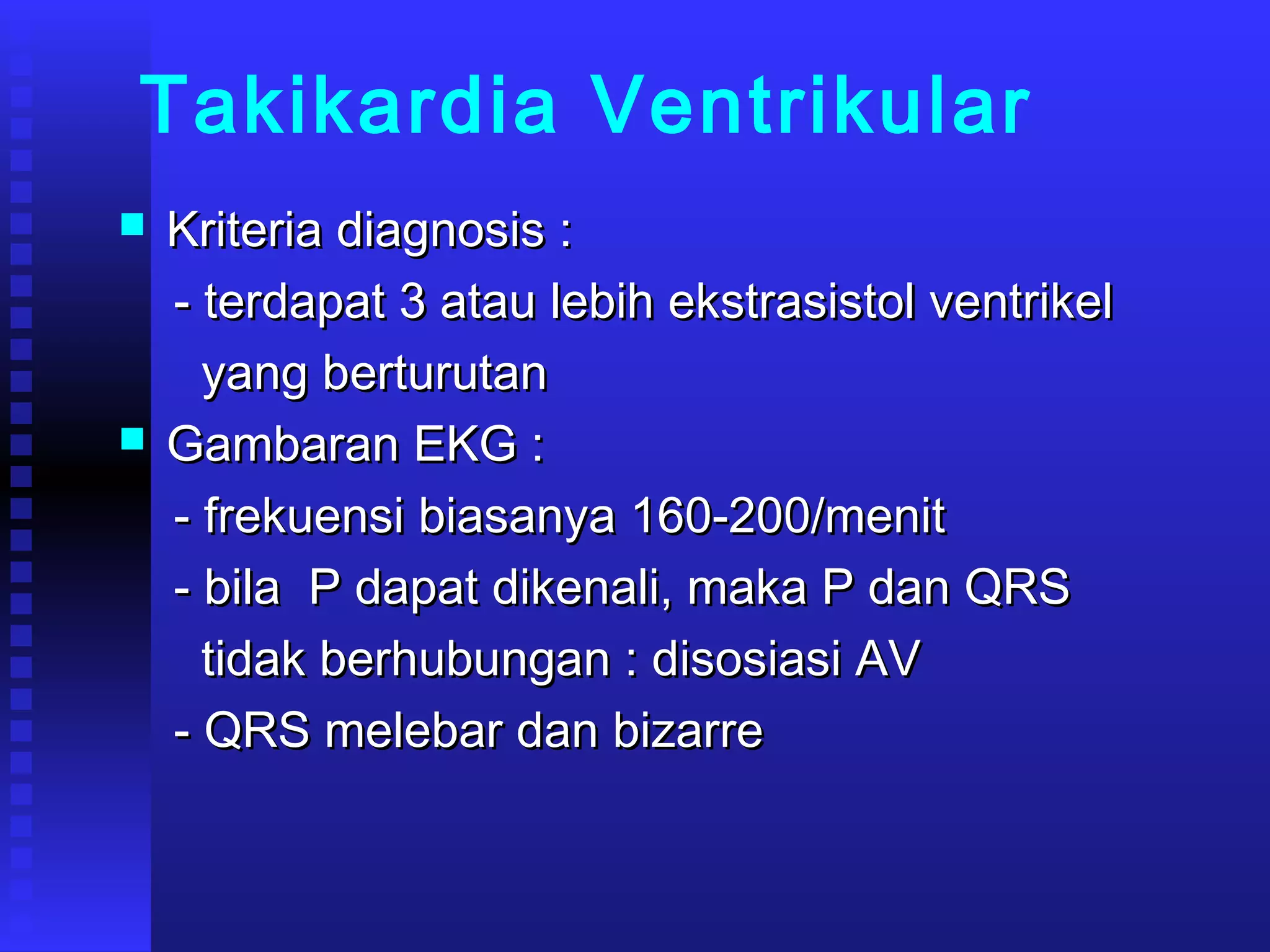 Takikardia Ventrikular

Kriteria diagnosis :
- terdapat 3 atau lebih ekstrasistol ventrikel yang berturutan

Gambaran EKG :
- frekuensi biasanya 160-200/menit
- bila P dapat dikenali, maka P dan QRS tidak berhubungan : disosiasi AV
- QRS melebar dan bizarre